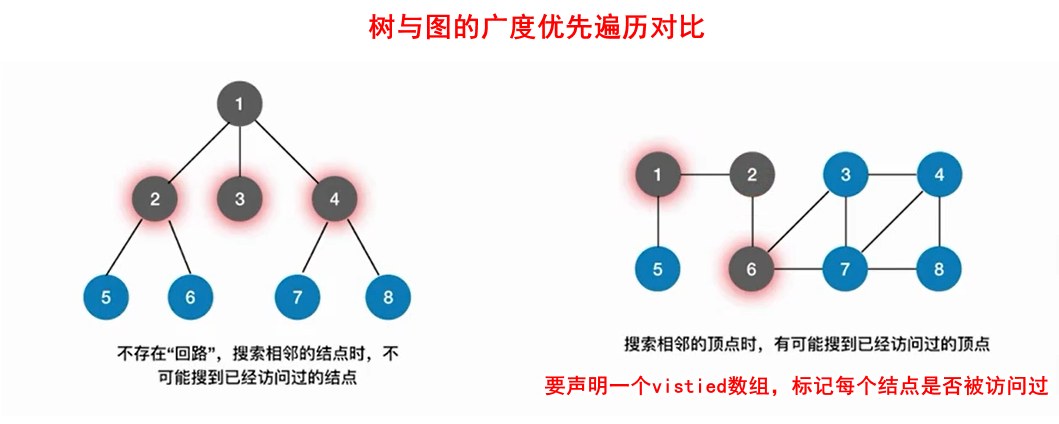 树与图的广度优先遍历对比

1
2
3
4
5
6
7
8

不存在“回路”，搜索相邻的结点时，不可能搜到已经访问过的结点

1
2
3
4
5
6
7
8

搜索相邻的顶点时，有可能搜到已经访问过的顶点

要声明一个vistied数组，标记每个结点是否被访问过